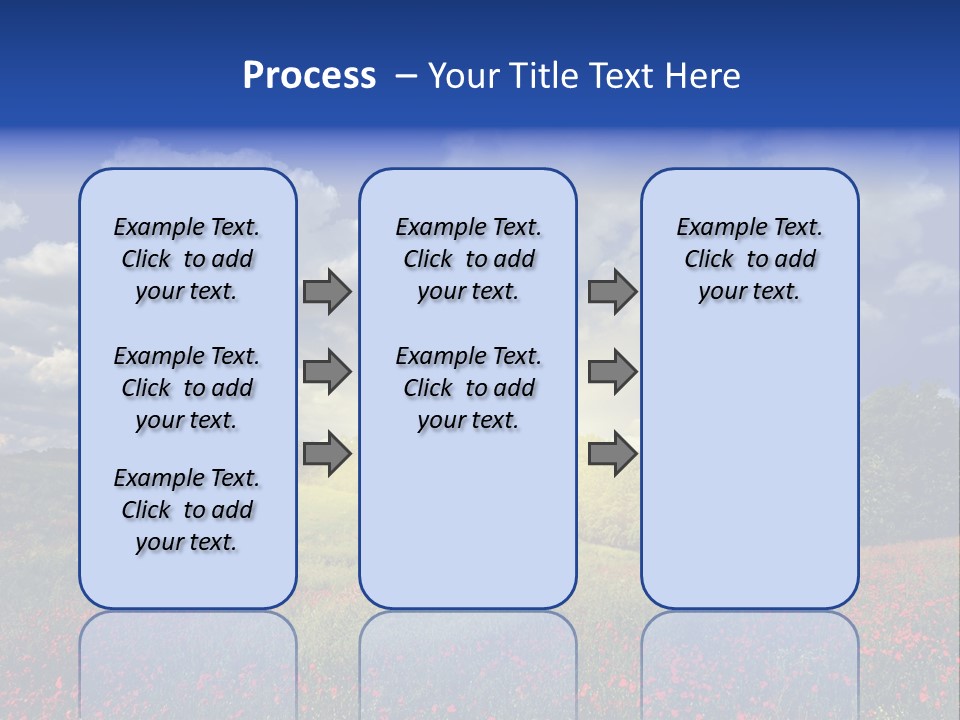 Process – Your Title Text Here

Example Text. Click to add your text.

Example Text. Click to add your text.

Example Text. Click to add your text.

Example Text. Click to add your text.

Example Text. Click to add your text.

Example Text. Click to add your text.